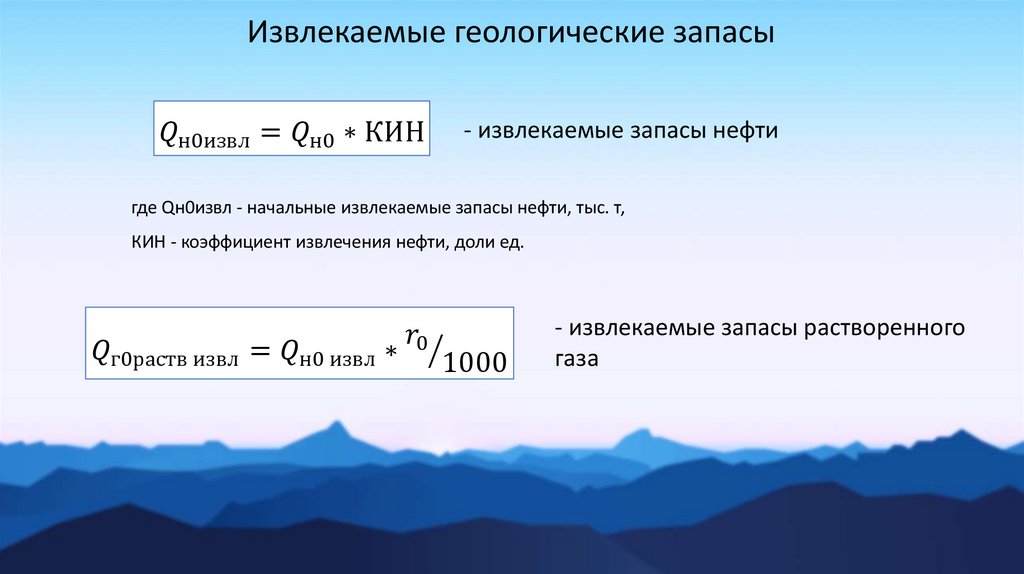 Извлекаемые геологические запасы

$Q_{н0извл} = Q_{н0} * КИН$ - извлекаемые запасы нефти

где Qн0извл - начальные извлекаемые запасы нефти, тыс. т,

КИН - коэффициент извлечения нефти, доли ед.

$Q_{г0раств\ извл} = Q_{н0\ извл} * {}^{r_0}/_{1000}$ - извлекаемые запасы растворенного газа